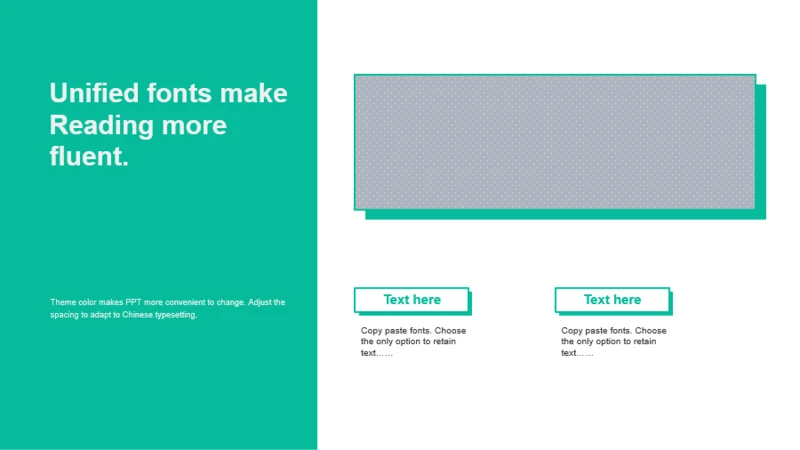 Unified fonts make Reading more fluent.

Theme color makes PPT more convenient to change. Adjust the spacing to adapt to Chinese typesetting,

Text here

Copy paste fonts. Choose the only option to retain text……

Text here

Copy paste fonts. Choose the only option to retain text……